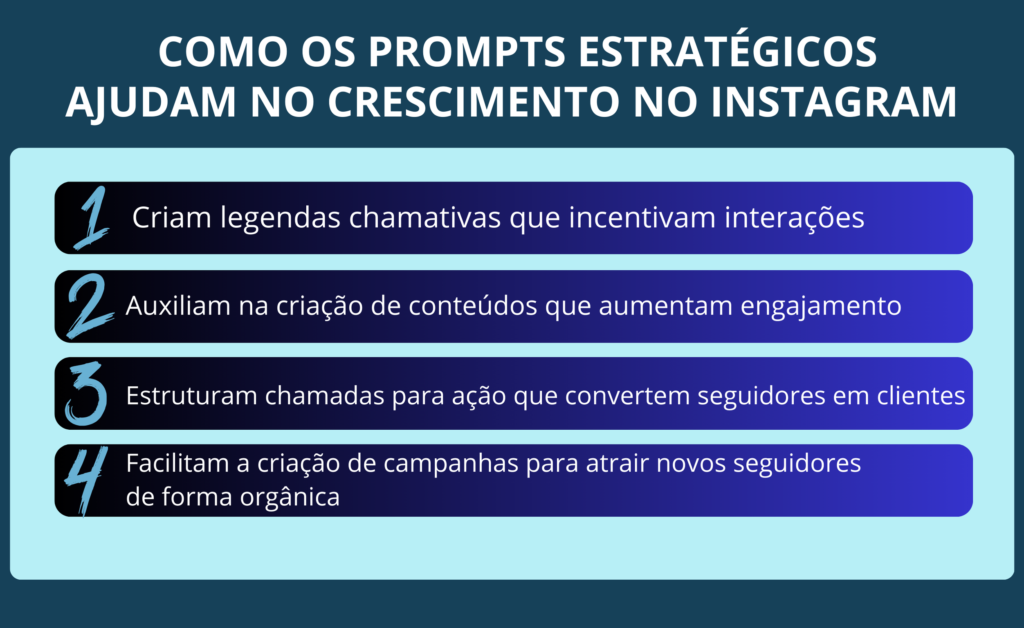 COMO OS PROMPTS ESTRATÉGICOS AJUDAM NO CRESCIMENTO NO INSTAGRAM

1 Criam legendas chamativas que incentivam interações

2 Auxiliam na criação de conteúdos que aumentam engajamento

3 Estruturam chamadas para ação que convertem seguidores em clientes

4 Facilitam a criação de campanhas para atrair novos seguidores de forma orgânica